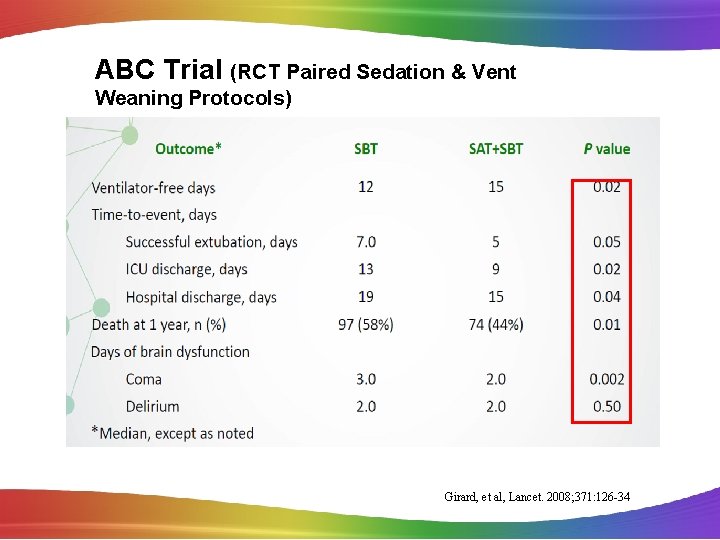 ABC Trial (RCT Paired Sedation & Vent Weaning Protocols)

| Outcome* | SBT | SAT+SBT | P value |
|---|---|---|---|
| Ventilator-free days | 12 | 15 | 0.02 |
| Time-to-event, days | | | |
| Successful extubation, days | 7.0 | 5 | 0.05 |
| ICU discharge, days | 13 | 9 | 0.02 |
| Hospital discharge, days | 19 | 15 | 0.04 |
| Death at 1 year, n (%) | 97 (58%) | 74 (44%) | 0.01 |
| Days of brain dysfunction | | | |
| Coma | 3.0 | 2.0 | 0.002 |
| Delirium | 2.0 | 2.0 | 0.50 |

*Median, except as noted

Girard, et al, Lancet. 2008;371:126-34